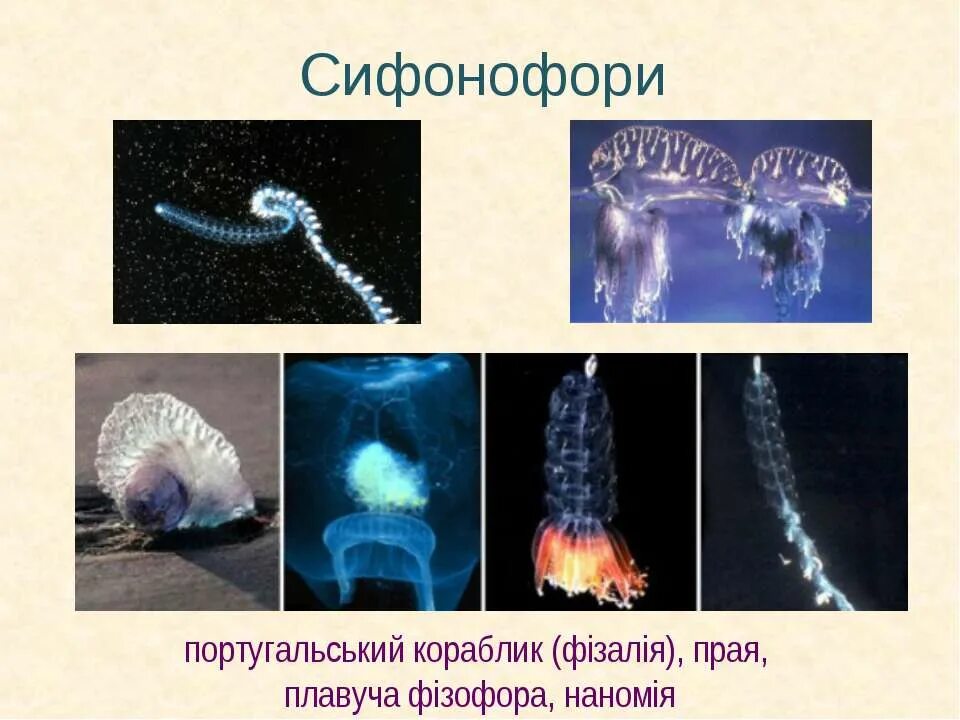 Сифонофори

португальський кораблик (фізалія), прая, плавуча фізофора, наномія